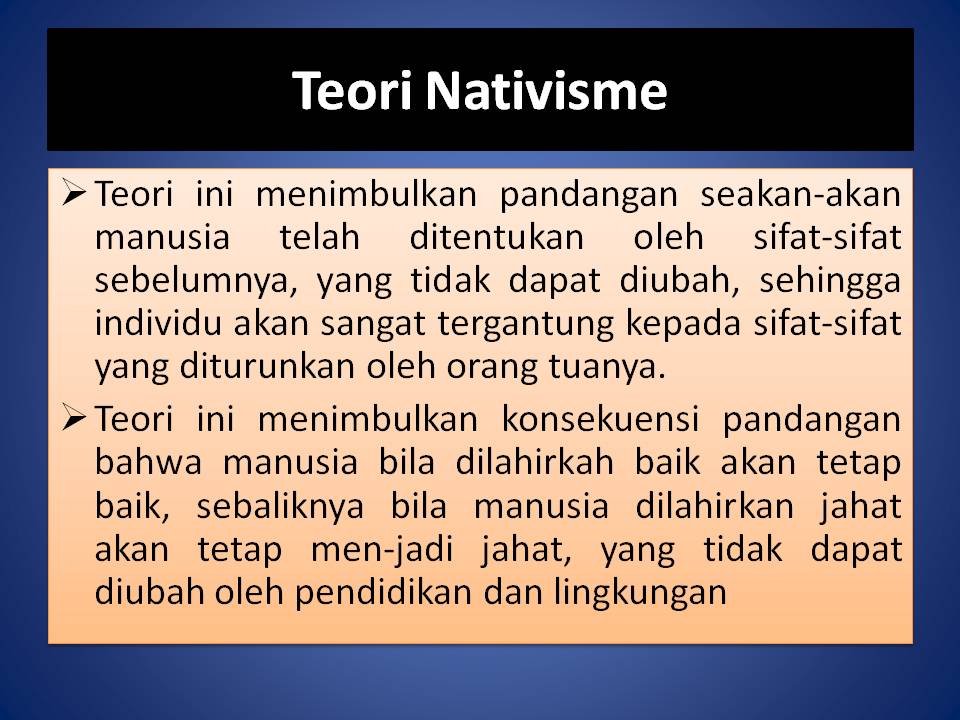 Teori Nativisme

➢ Teori ini menimbulkan pandangan seakan-akan manusia telah ditentukan oleh sifat-sifat sebelumnya, yang tidak dapat diubah, sehingga individu akan sangat tergantung kepada sifat-sifat yang diturunkan oleh orang tuanya.

➢ Teori ini menimbulkan konsekuensi pandangan bahwa manusia bila dilahirkah baik akan tetap baik, sebaliknya bila manusia dilahirkan jahat akan tetap men-jadi jahat, yang tidak dapat diubah oleh pendidikan dan lingkungan